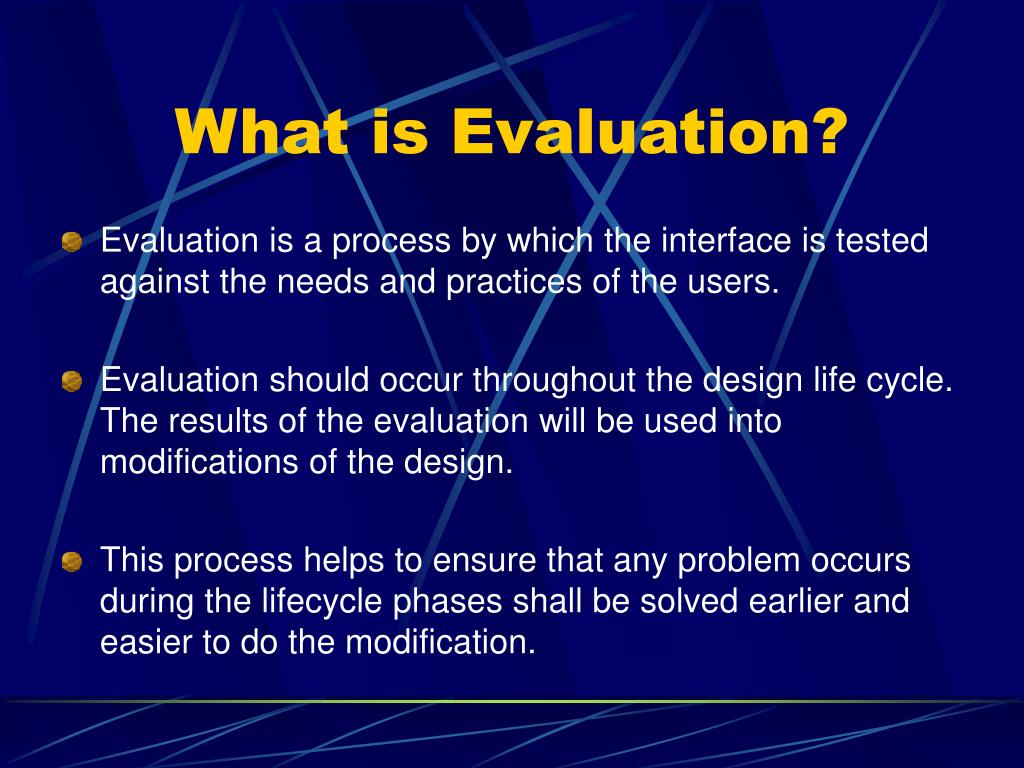 What is Evaluation?

Evaluation is a process by which the interface is tested against the needs and practices of the users.

Evaluation should occur throughout the design life cycle. The results of the evaluation will be used into modifications of the design.

This process helps to ensure that any problem occurs during the lifecycle phases shall be solved earlier and easier to do the modification.